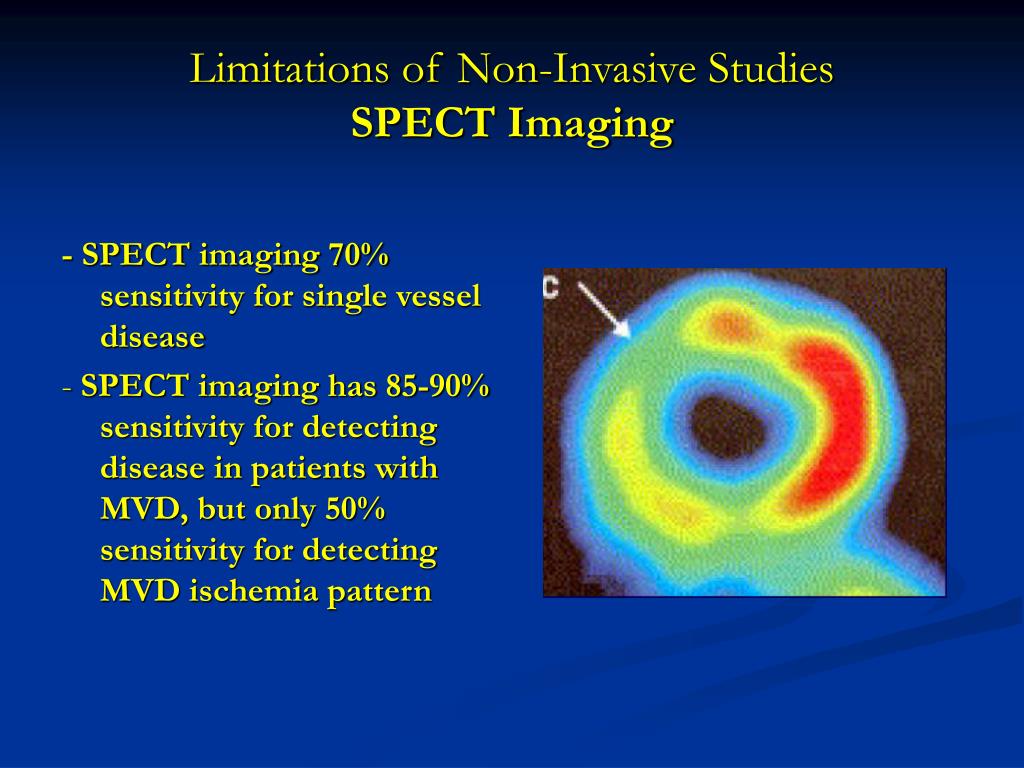 Limitations of Non-Invasive Studies
SPECT Imaging

- SPECT imaging 70% sensitivity for single vessel disease

- SPECT imaging has 85-90% sensitivity for detecting disease in patients with MVD, but only 50% sensitivity for detecting MVD ischemia pattern

C